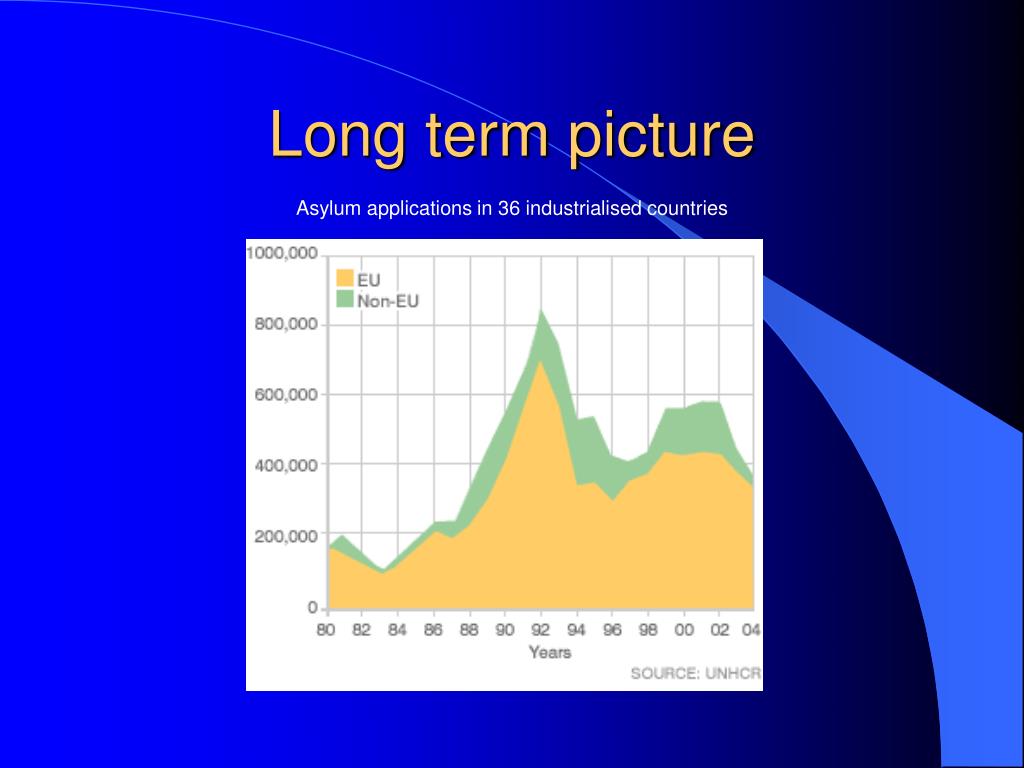 Long term picture

Asylum applications in 36 industrialised countries

1000,000
800,000
600,000
400,000
200,000
0

EU
Non-EU

80 82 84 86 88 90 92 94 96 98 00 02 04
Years

SOURCE: UNHCR